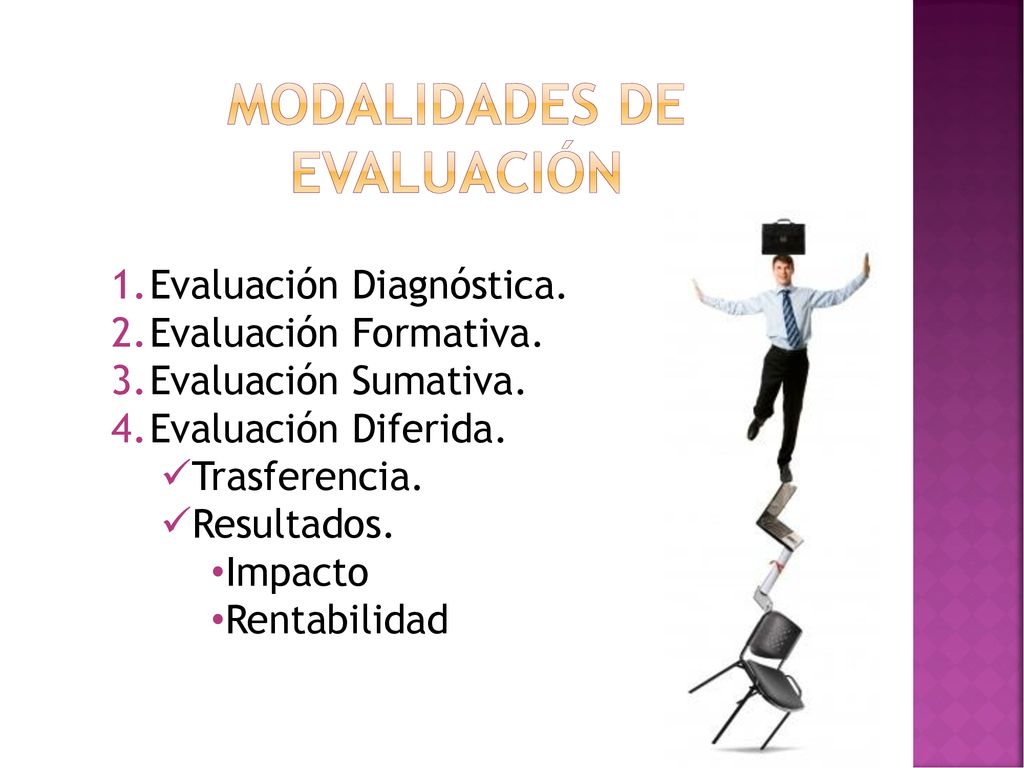 MODALIDADES DE EVALUACIÓN

1. Evaluación Diagnóstica.
2. Evaluación Formativa.
3. Evaluación Sumativa.
4. Evaluación Diferida.
✓Trasferencia.
✓Resultados.
•Impacto
•Rentabilidad